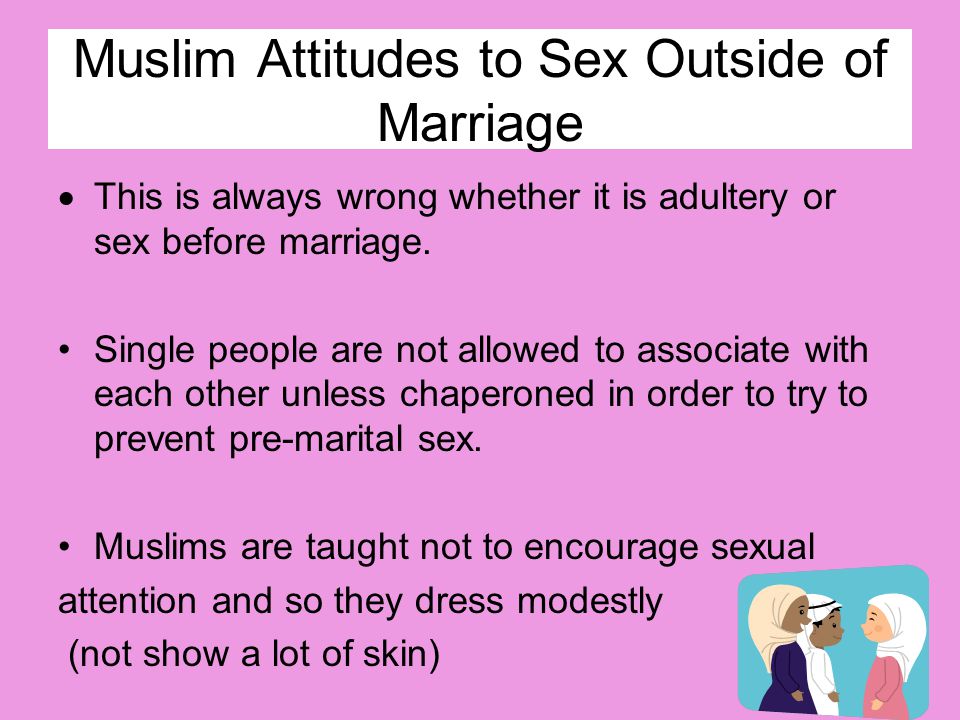 Muslim Attitudes to Sex Outside of Marriage

• This is always wrong whether it is adultery or sex before marriage.

• Single people are not allowed to associate with each other unless chaperoned in order to try to prevent pre-marital sex.

• Muslims are taught not to encourage sexual attention and so they dress modestly (not show a lot of skin)